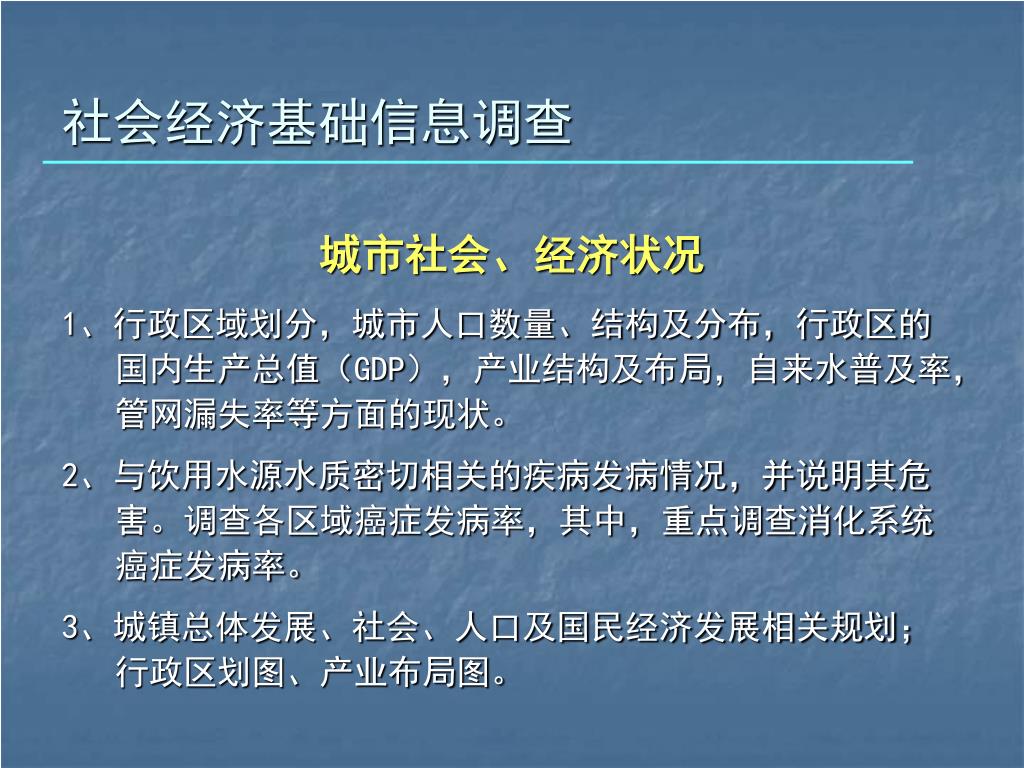 社会经济基础信息调查

城市社会、经济状况

1、行政区域划分，城市人口数量、结构及分布，行政区的国内生产总值（GDP），产业结构及布局，自来水普及率，管网漏失率等方面的现状。

2、与饮用水源水质密切相关的疾病发病情况，并说明其危害。调查各区域癌症发病率，其中，重点调查消化系统癌症发病率。

3、城镇总体发展、社会、人口及国民经济发展相关规划；行政区划图、产业布局图。